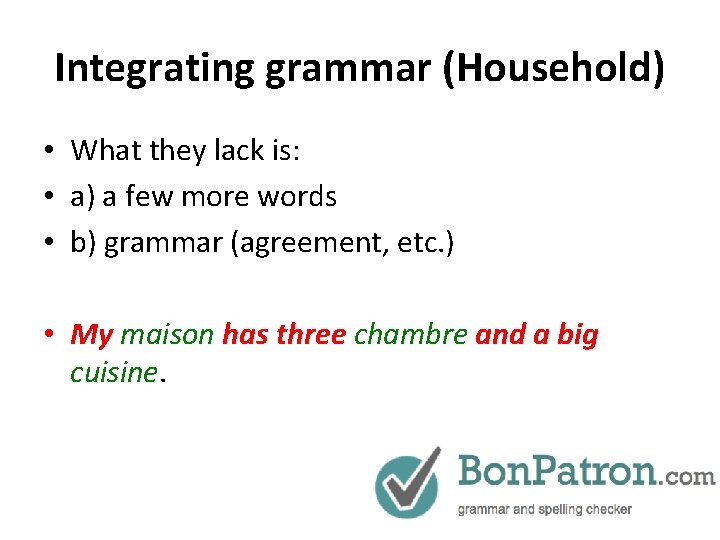 Integrating grammar (Household)

• What they lack is:
• a) a few more words
• b) grammar (agreement, etc.)

• My maison has three chambre and a big cuisine.

BonPatron.com
grammar and spelling checker